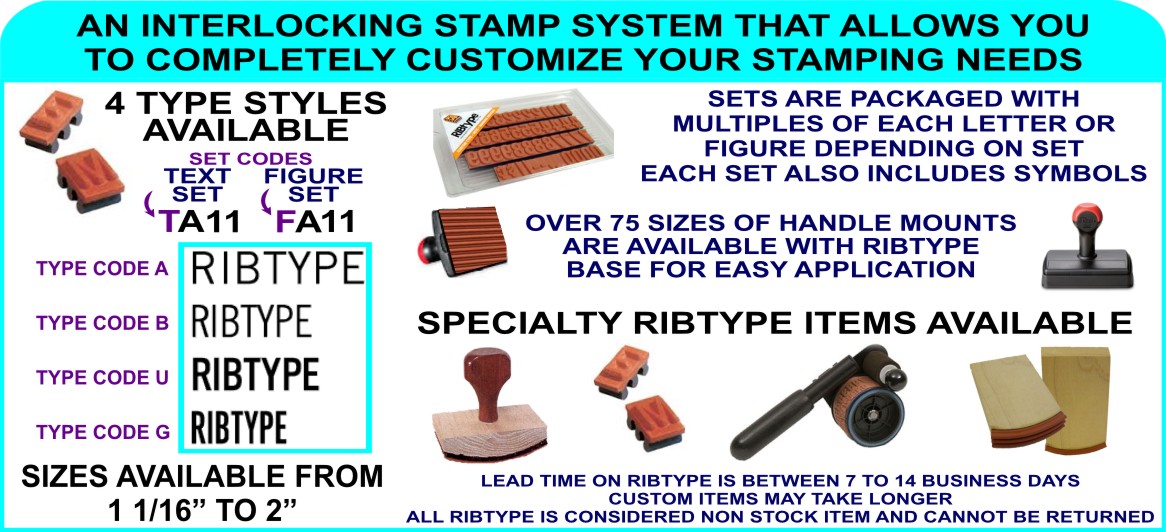 AN INTERLOCKING STAMP SYSTEM THAT ALLOWS YOU TO COMPLETELY CUSTOMIZE YOUR STAMPING NEEDS

4 TYPE STYLES AVAILABLE

SET CODES
TEXT SET
TA11
FIGURE SET
FA11

TYPE CODE A RIBTYPE
TYPE CODE B RIBTYPE
TYPE CODE U RIBTYPE
TYPE CODE G RIBTYPE

SIZES AVAILABLE FROM 1 1/16" TO 2"

RIBTYPE

SETS ARE PACKAGED WITH MULTIPLES OF EACH LETTER OR FIGURE DEPENDING ON SET EACH SET ALSO INCLUDES SYMBOLS

OVER 75 SIZES OF HANDLE MOUNTS ARE AVAILABLE WITH RIBTYPE BASE FOR EASY APPLICATION

SPECIALTY RIBTYPE ITEMS AVAILABLE

LEAD TIME ON RIBTYPE IS BETWEEN 7 TO 14 BUSINESS DAYS
CUSTOM ITEMS MAY TAKE LONGER
ALL RIBTYPE IS CONSIDERED NON STOCK ITEM AND CANNOT BE RETURNED